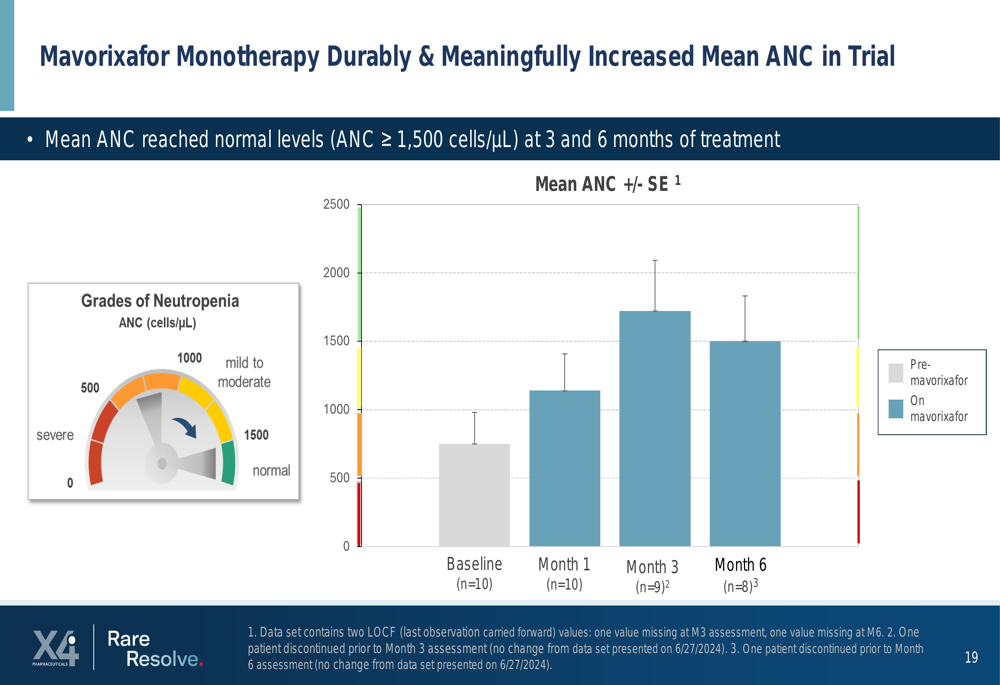 Mavorixafor Monotherapy Durably & Meaningfully Increased Mean ANC in Trial

• Mean ANC reached normal levels (ANC ≥ 1,500 cells/µL) at 3 and 6 months of treatment

Grades of Neutropenia
ANC (cells/µL)
0
500
1000
1500
severe
mild to moderate
normal

Mean ANC +/- SE $^1$

2500
2000
1500
1000
500
0

Baseline (n=10)
Month 1 (n=10)
Month 3 (n=9)$^2$
Month 6 (n=8)$^3$

Pre-mavorixafor
On mavorixafor

X4 PHARMACEUTICALS
Rare Resolve.

1. Data set contains two LOCF (last observation carried forward) values: one value missing at M3 assessment, one value missing at M6. 2. One patient discontinued prior to Month 3 assessment (no change from data set presented on 6/27/2024). 3. One patient discontinued prior to Month 6 assessment (no change from data set presented on 6/27/2024).

19